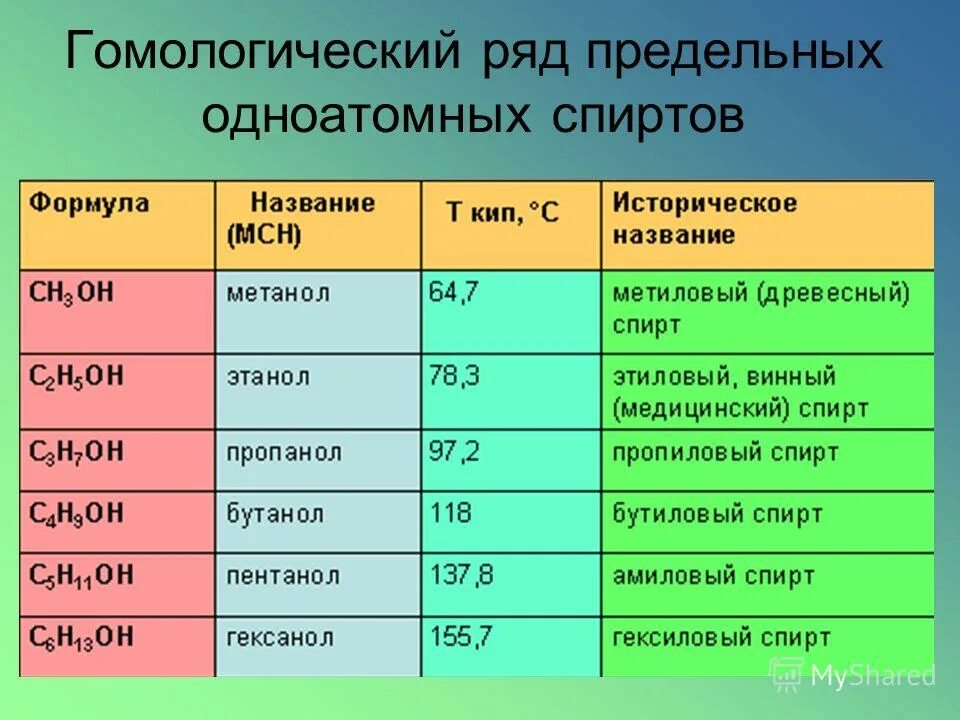 Гомологический ряд предельных одноатомных спиртов

| Формула | Название (МСН) | Т кип, °С | Историческое название |
|---|---|---|---|
| $CH_3OH$ | метанол | 64,7 | метиловый (древесный) спирт |
| $C_2H_5OH$ | этанол | 78,3 | этиловый, винный (медицинский) спирт |
| $C_3H_7OH$ | пропанол | 97,2 | пропиловый спирт |
| $C_4H_9OH$ | бутанол | 118 | бутиловый спирт |
| $C_5H_{11}OH$ | пентанол | 137,8 | амиловый спирт |
| $C_6H_{13}OH$ | гексанол | 155,7 | гексиловый спирт |

MyShared